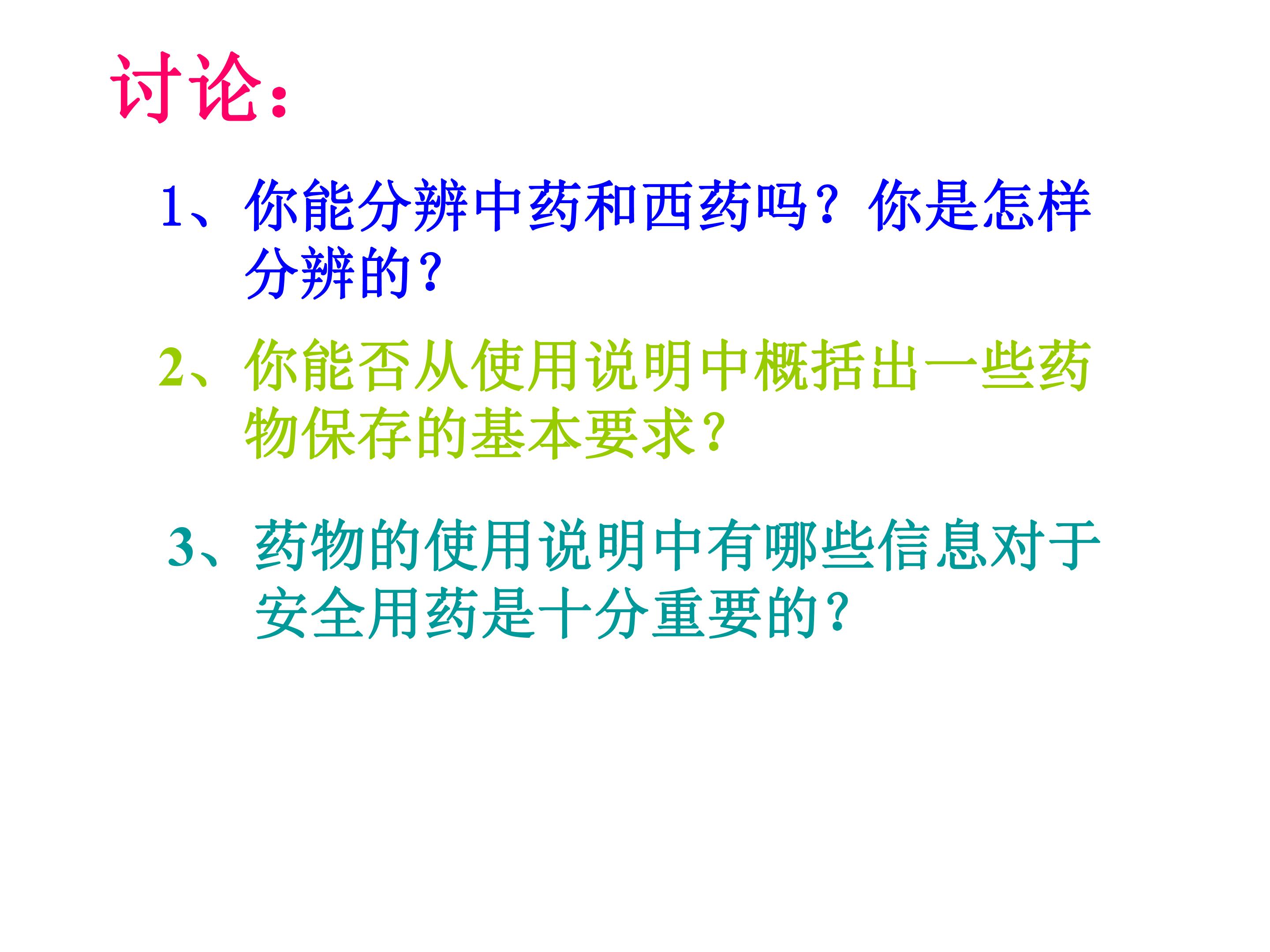 讨论:

1、你能分辨中药和西药吗？你是怎样分辨的?

2、你能否从使用说明中概括出一些药物保存的基本要求?

3、药物的使用说明中有哪些信息对于安全用药是十分重要的?